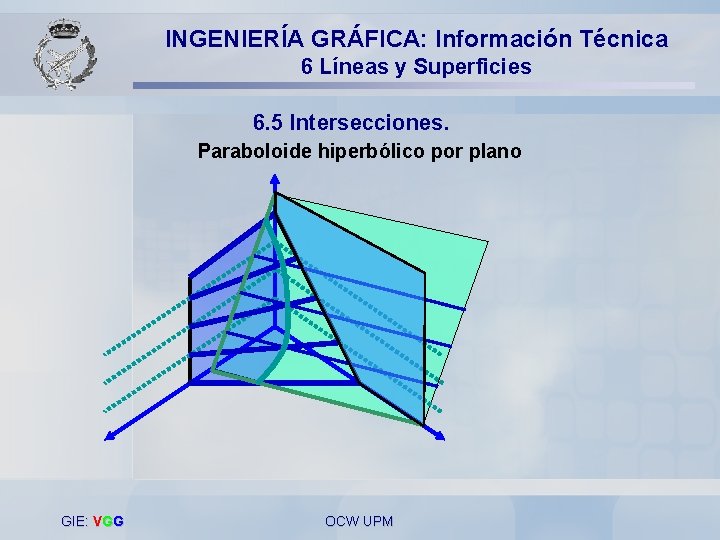 INGENIERÍA GRÁFICA: Información Técnica
6 Líneas y Superficies

6.5 Intersecciones.

Paraboloide hiperbólico por plano

GIE: VGG

OCW UPM